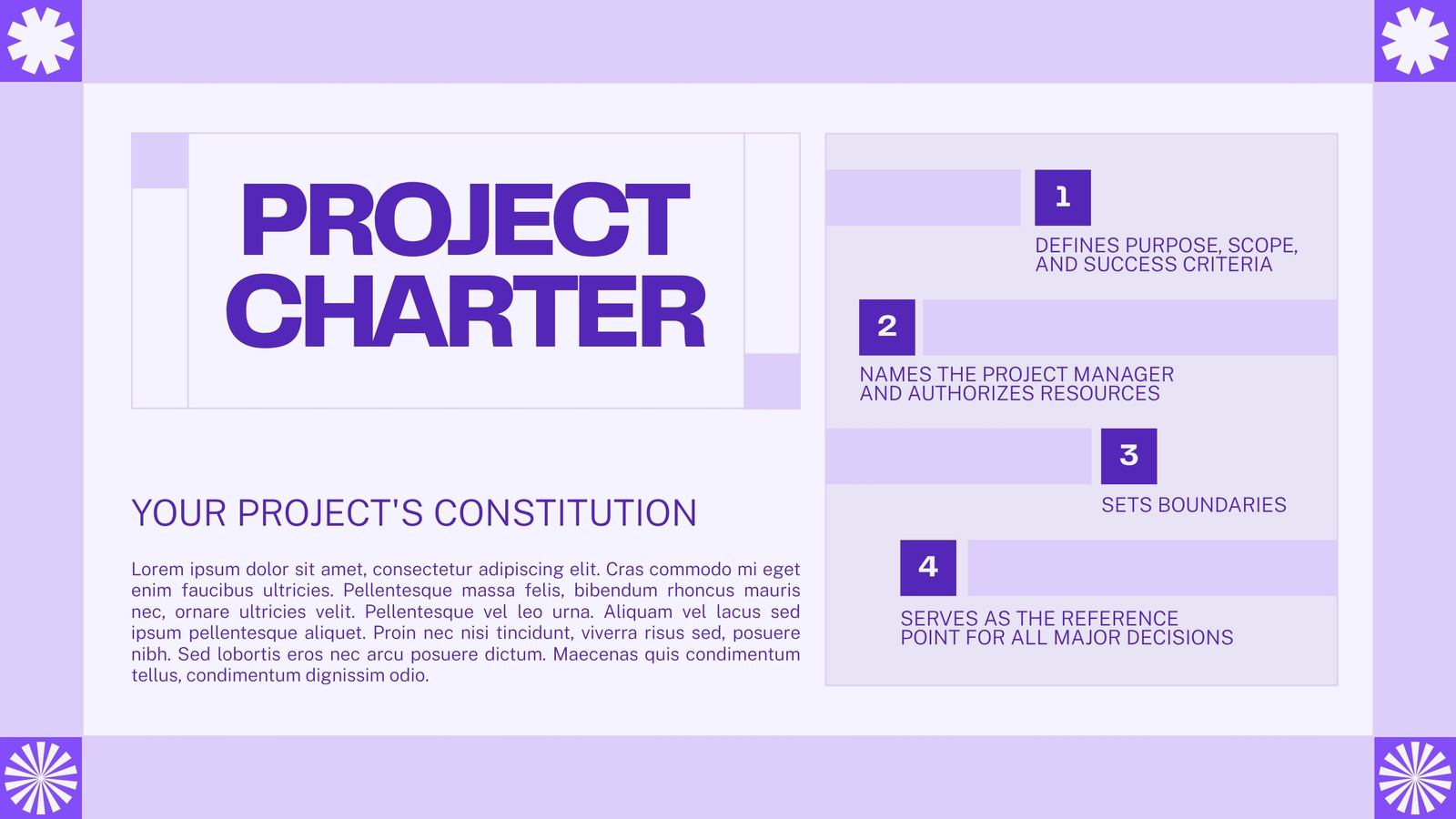 PROJECT CHARTER

YOUR PROJECT'S CONSTITUTION

Lorem ipsum dolor sit amet, consectetur adipiscing elit. Cras commodo mi eget enim faucibus ultricies. Pellentesque massa felis, bibendum rhoncus mauris nec, ornare ultricies velit. Pellentesque vel leo urna. Aliquam vel lacus sed ipsum pellentesque aliquet. Proin nec nisi tincidunt, viverra risus sed, posuere nibh. Sed lobortis eros nec arcu posuere dictum. Maecenas quis condimentum tellus, condimentum dignissim odio.

1
DEFINES PURPOSE, SCOPE, AND SUCCESS CRITERIA

2
NAMES THE PROJECT MANAGER AND AUTHORIZES RESOURCES

3
SETS BOUNDARIES

4
SERVES AS THE REFERENCE POINT FOR ALL MAJOR DECISIONS